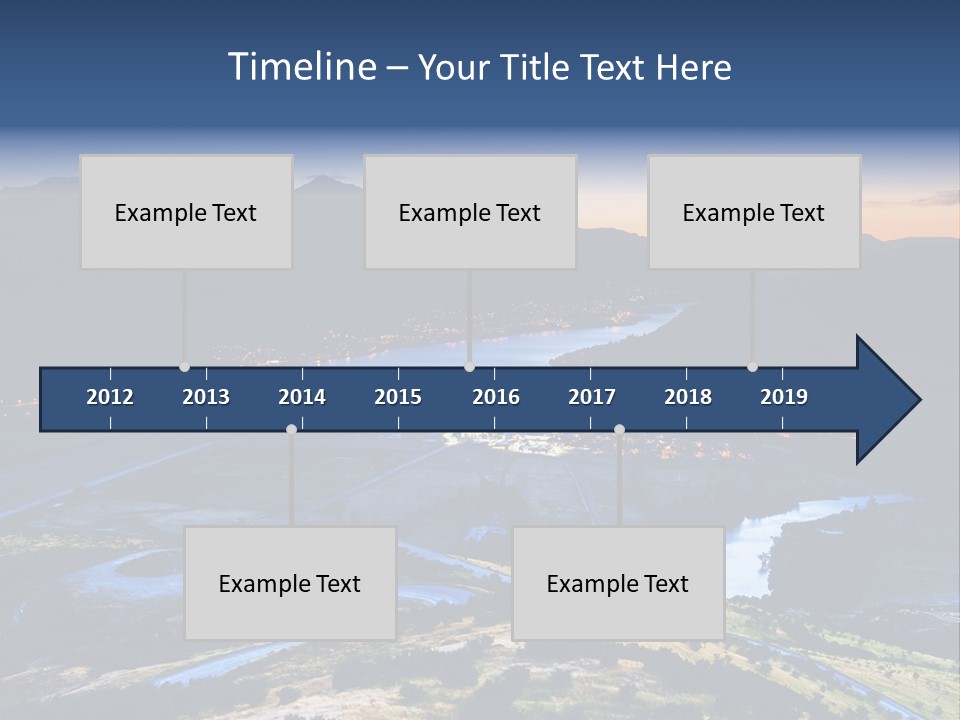 Timeline – Your Title Text Here

Example Text

Example Text

Example Text

2012 2013 2014 2015 2016 2017 2018 2019

Example Text

Example Text